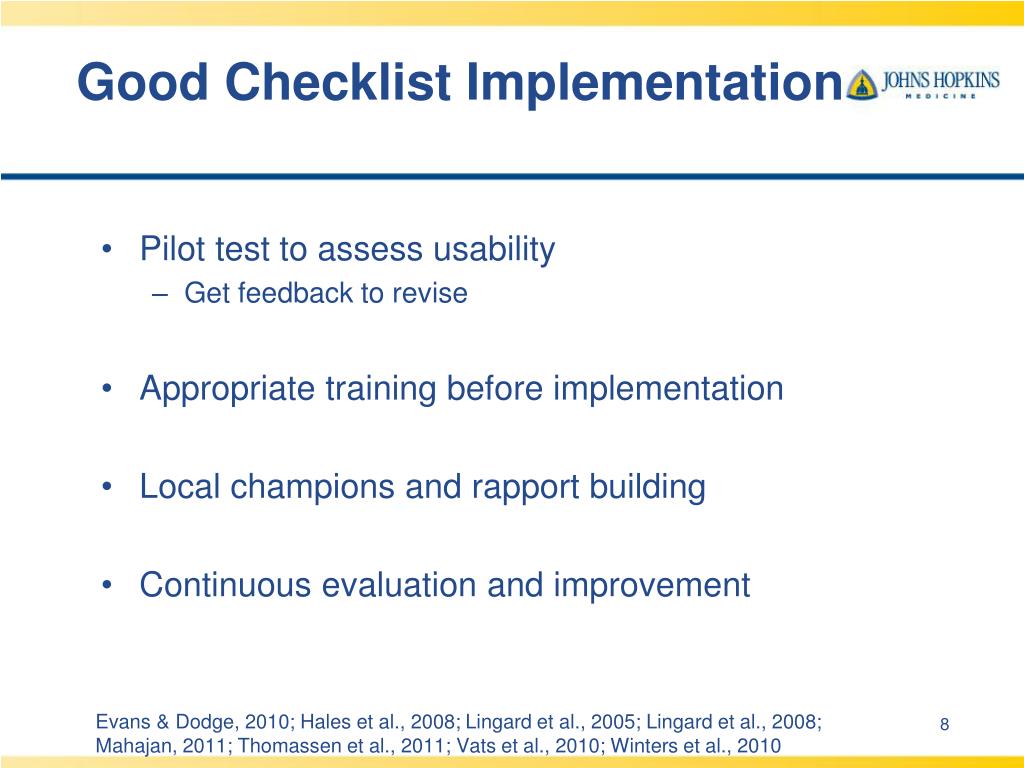 Good Checklist Implementation

JOHNS HOPKINS
MEDICINE

• Pilot test to assess usability
– Get feedback to revise

• Appropriate training before implementation

• Local champions and rapport building

• Continuous evaluation and improvement

Evans & Dodge, 2010; Hales et al., 2008; Lingard et al., 2005; Lingard et al., 2008; Mahajan, 2011; Thomassen et al., 2011; Vats et al., 2010; Winters et al., 2010

8